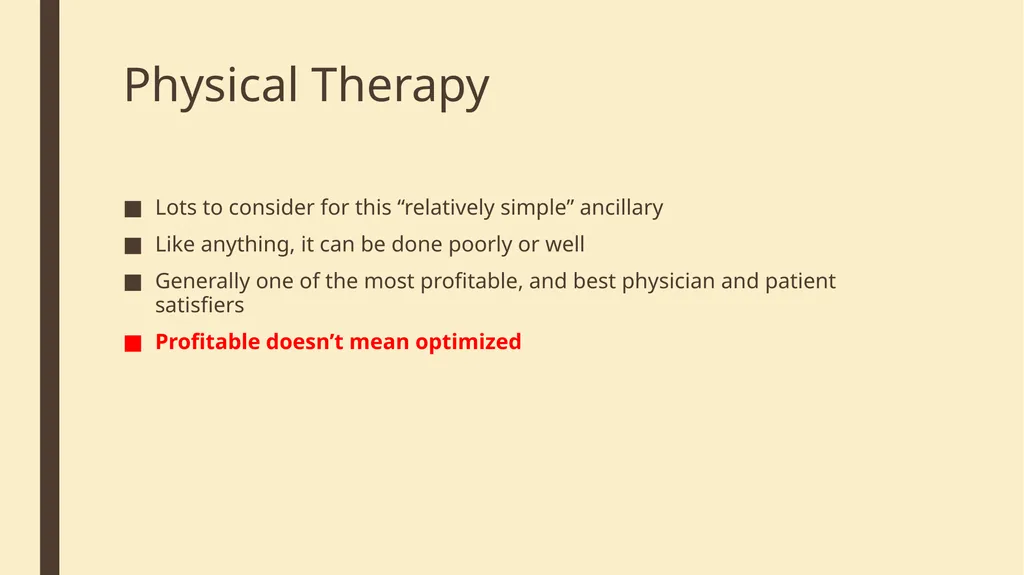 Physical Therapy

■ Lots to consider for this “relatively simple” ancillary
■ Like anything, it can be done poorly or well
■ Generally one of the most profitable, and best physician and patient satisfiers
■ Profitable doesn’t mean optimized